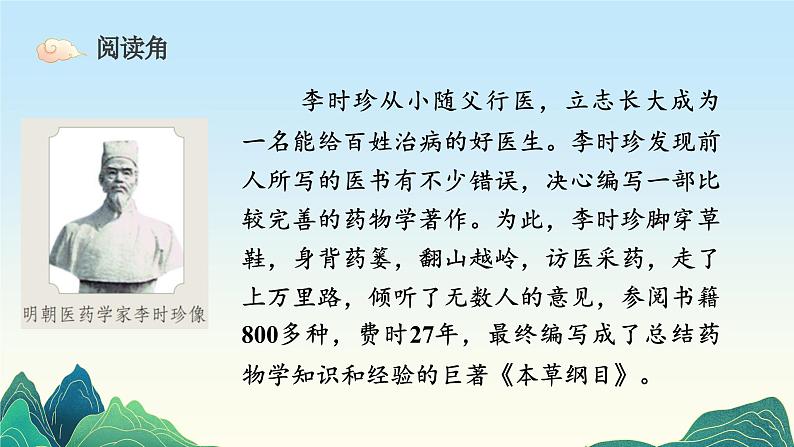 阅读角

明朝医药学家李时珍像

李时珍从小随父行医，立志长大成为一名能给百姓治病的好医生。李时珍发现前人所写的医书有不少错误，决心编写一部比较完善的药物学著作。为此，李时珍脚穿草鞋，身背药篓，翻山越岭，访医采药，走了上万里路，倾听了无数人的意见，参阅书籍800多种，费时27年，最终编写成了总结药物学知识和经验的巨著《本草纲目》。